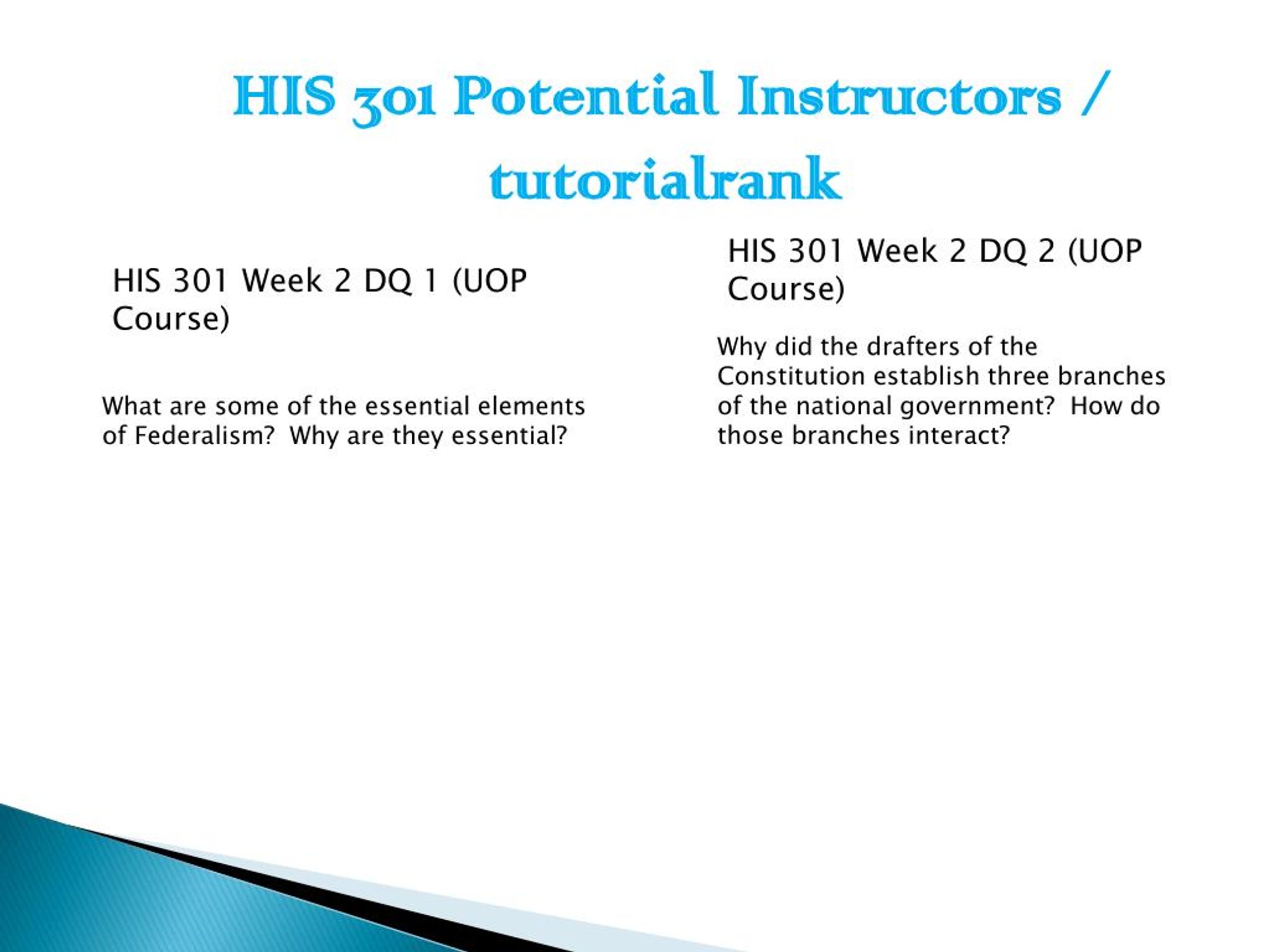 HIS 301 Potential Instructors / tutorialrank

HIS 301 Week 2 DQ 1 (UOP Course)

What are some of the essential elements of Federalism?  Why are they essential?

HIS 301 Week 2 DQ 2 (UOP Course)

Why did the drafters of the Constitution establish three branches of the national government?  How do those branches interact?